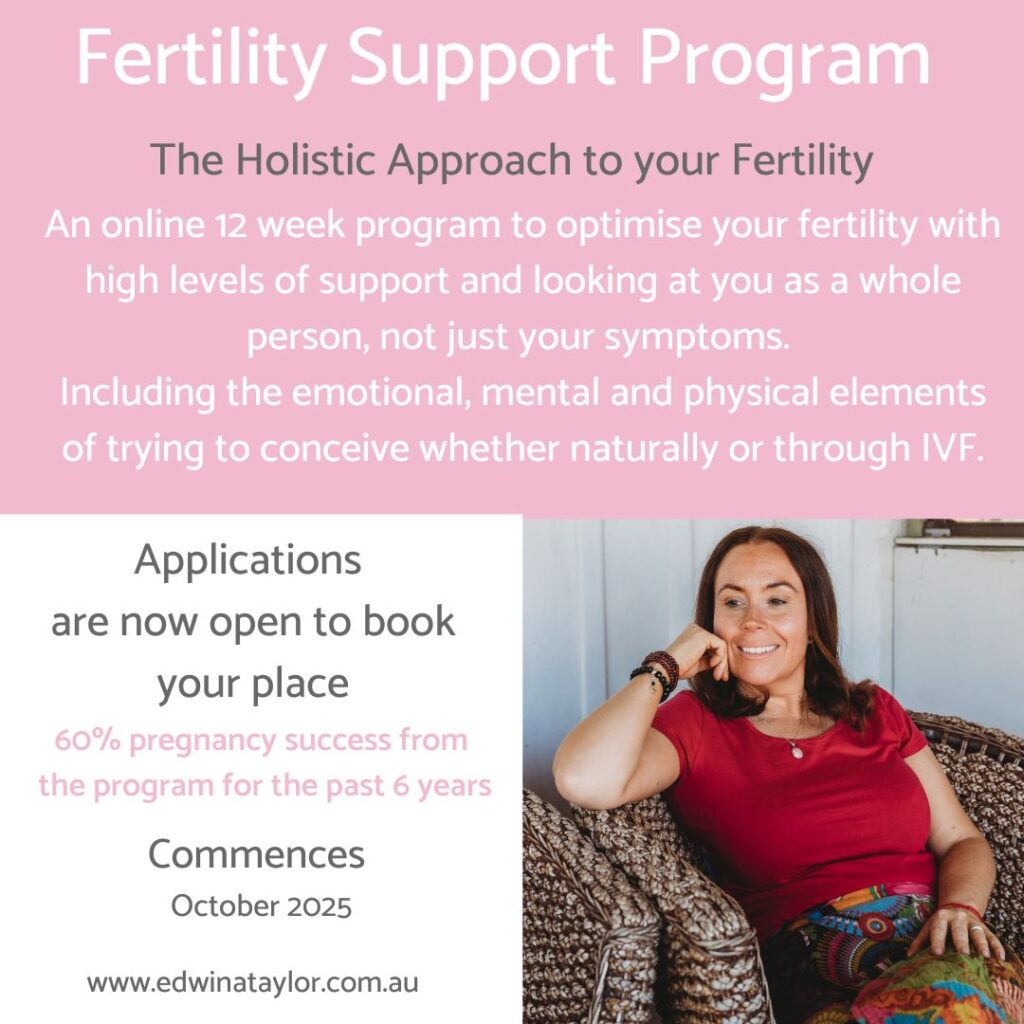 Fertility Support Program

The Holistic Approach to your Fertility

An online 12 week program to optimise your fertility with high levels of support and looking at you as a whole person, not just your symptoms.
Including the emotional, mental and physical elements of trying to conceive whether naturally or through IVF.

Applications are now open to book your place

60% pregnancy success from the program for the past 6 years

Commences
October 2025

www.edwinataylor.com.au